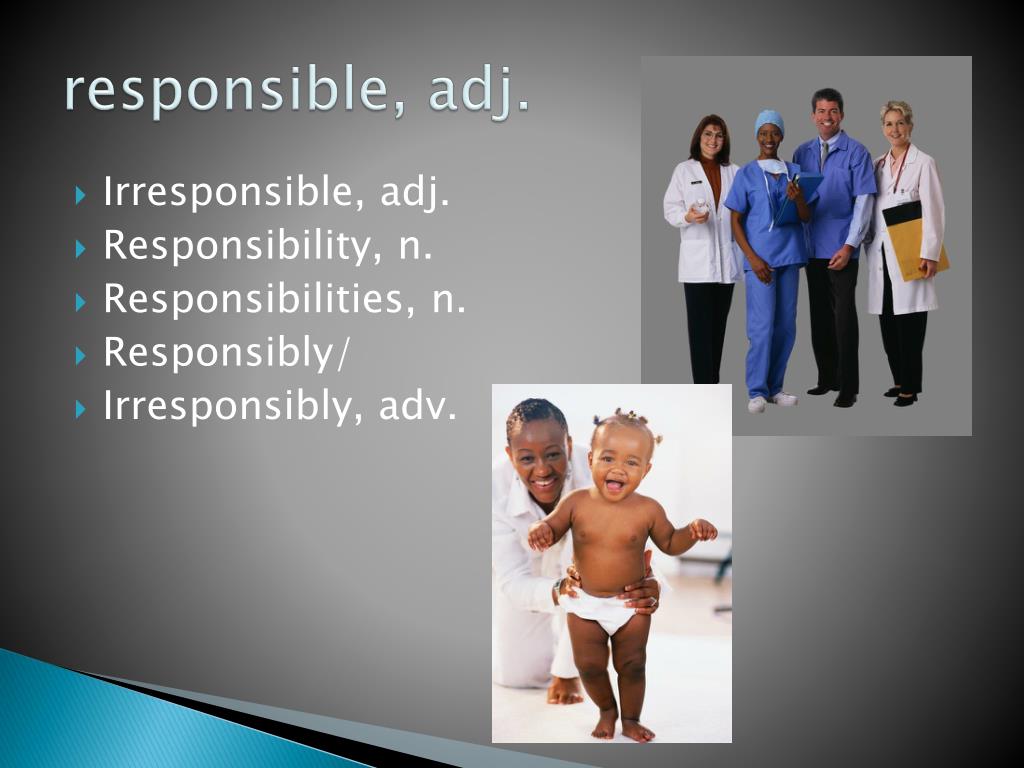 responsible, adj.

Irresponsible, adj.
Responsibility, n.
Responsibilities, n.
Responsibly/
Irresponsibly, adv.